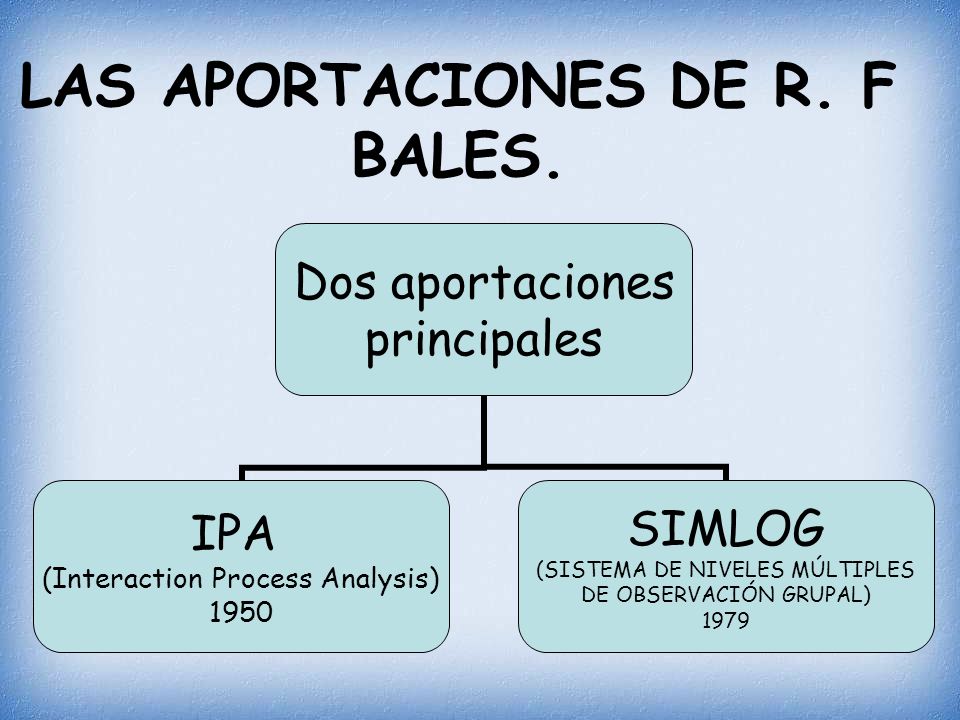 LAS APORTACIONES DE R. F BALES.

Dos aportaciones principales

IPA
(Interaction Process Analysis)
1950

SIMLOG
(SISTEMA DE NIVELES MÚLTIPLES DE OBSERVACIÓN GRUPAL)
1979